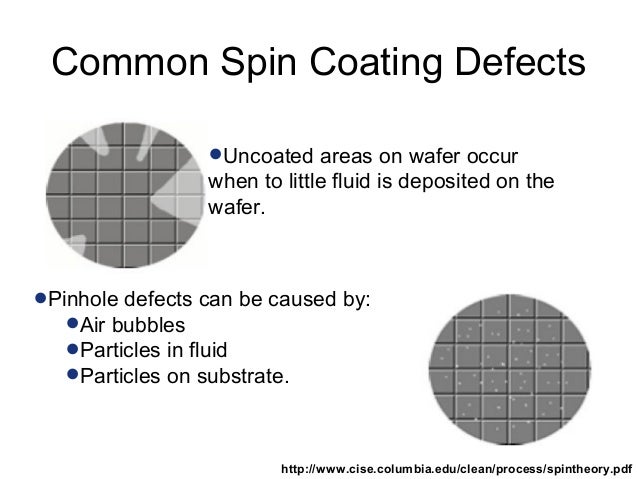 Common Spin Coating Defects

●Uncoated areas on wafer occur when to little fluid is deposited on the wafer.

●Pinhole defects can be caused by:
●Air bubbles
●Particles in fluid
●Particles on substrate.

http://www.cise.columbia.edu/clean/process/spintheory.pdf